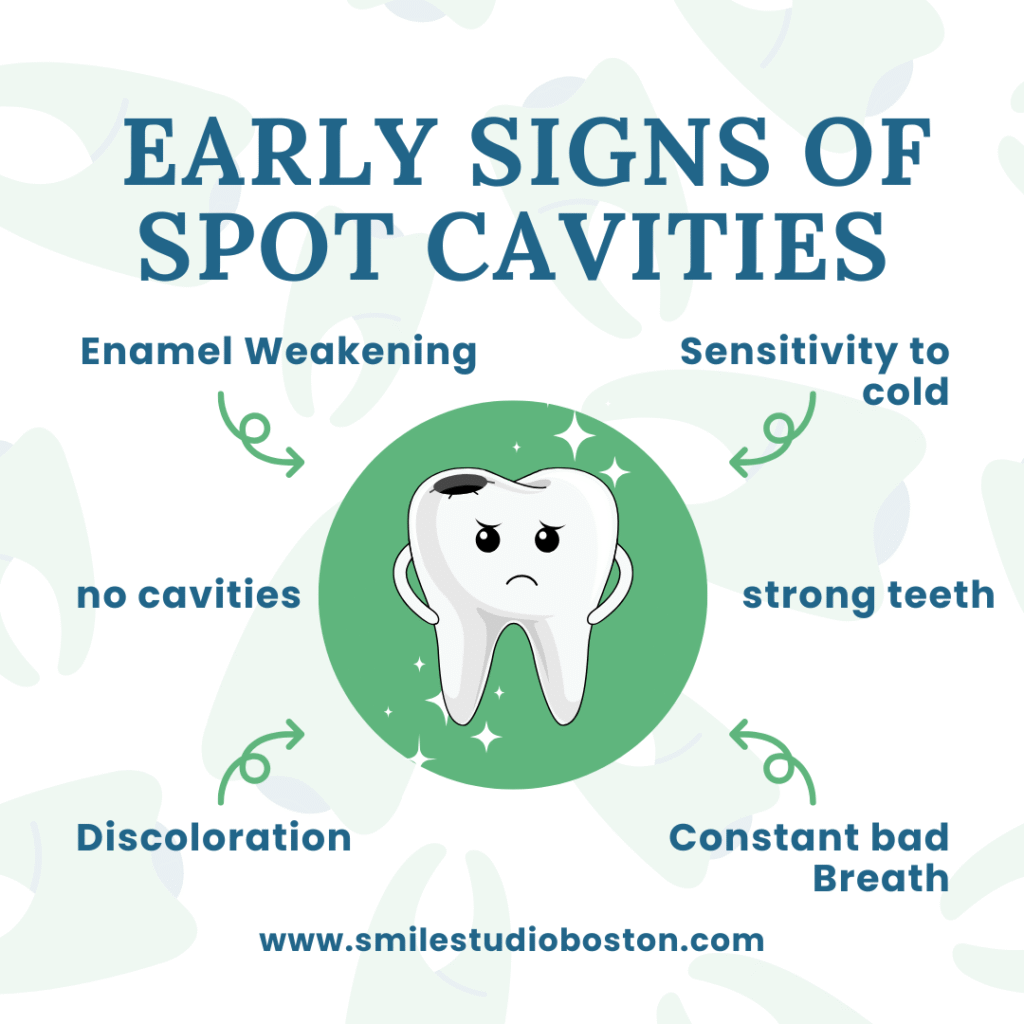 EARLY SIGNS OF SPOT CAVITIES

Enamel Weakening

Sensitivity to cold

no cavities

strong teeth

Discoloration

Constant bad Breath

www.smilestudioboston.com